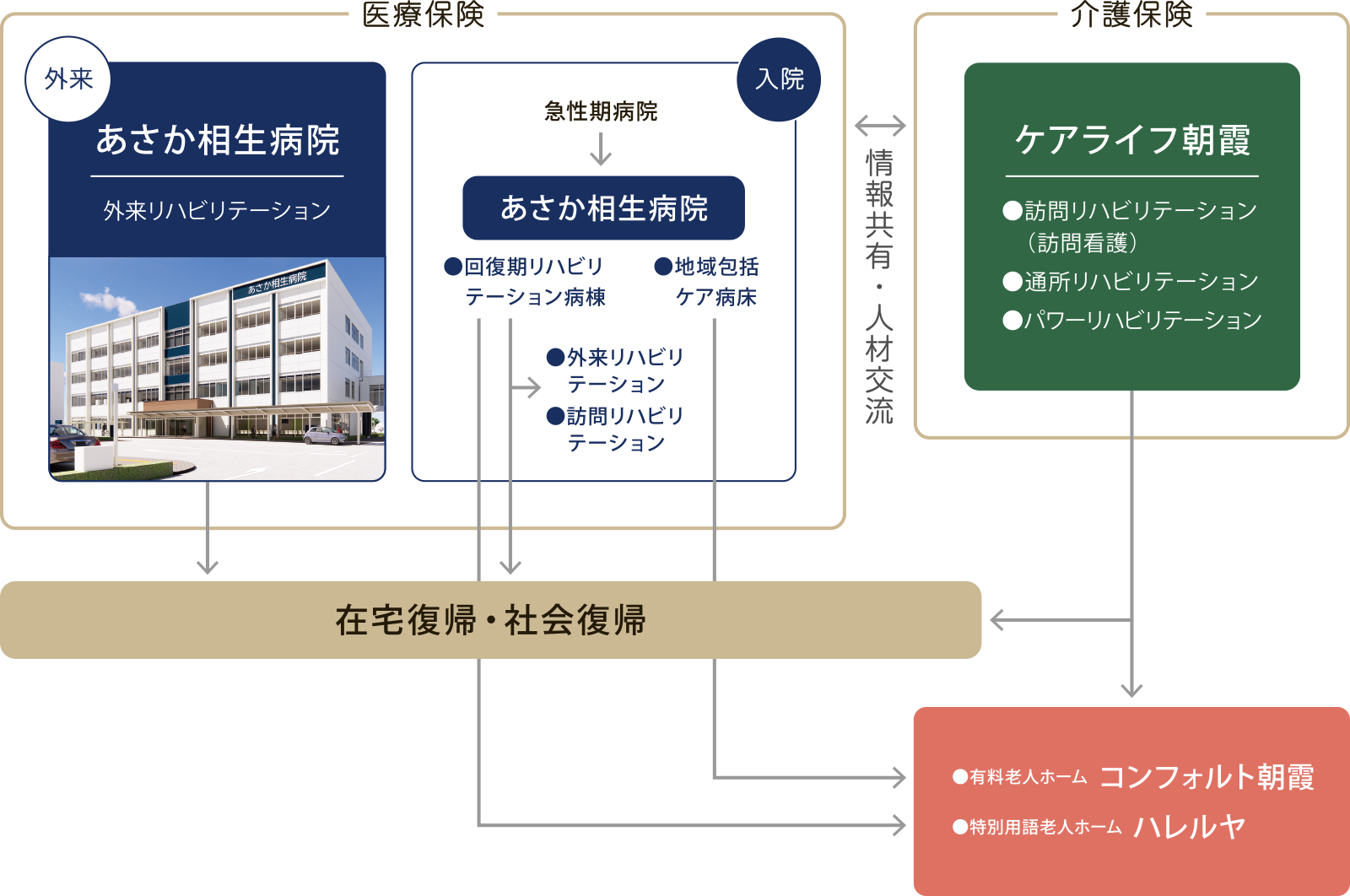 医療保険

外来

あさか相生病院

外来リハビリテーション

あさか相生病院

入院

急性期病院

あさか相生病院

●回復期リハビリテーション病棟

●地域包括ケア病床

●外来リハビリテーション

●訪問リハビリテーション

情報共有・人材交流

介護保険

ケアライフ朝霞

●訪問リハビリテーション（訪問看護）

●通所リハビリテーション

●パワーリハビリテーション

在宅復帰・社会復帰

●有料老人ホーム コンフォルト朝霞

●特別用語老人ホーム ハレルヤ